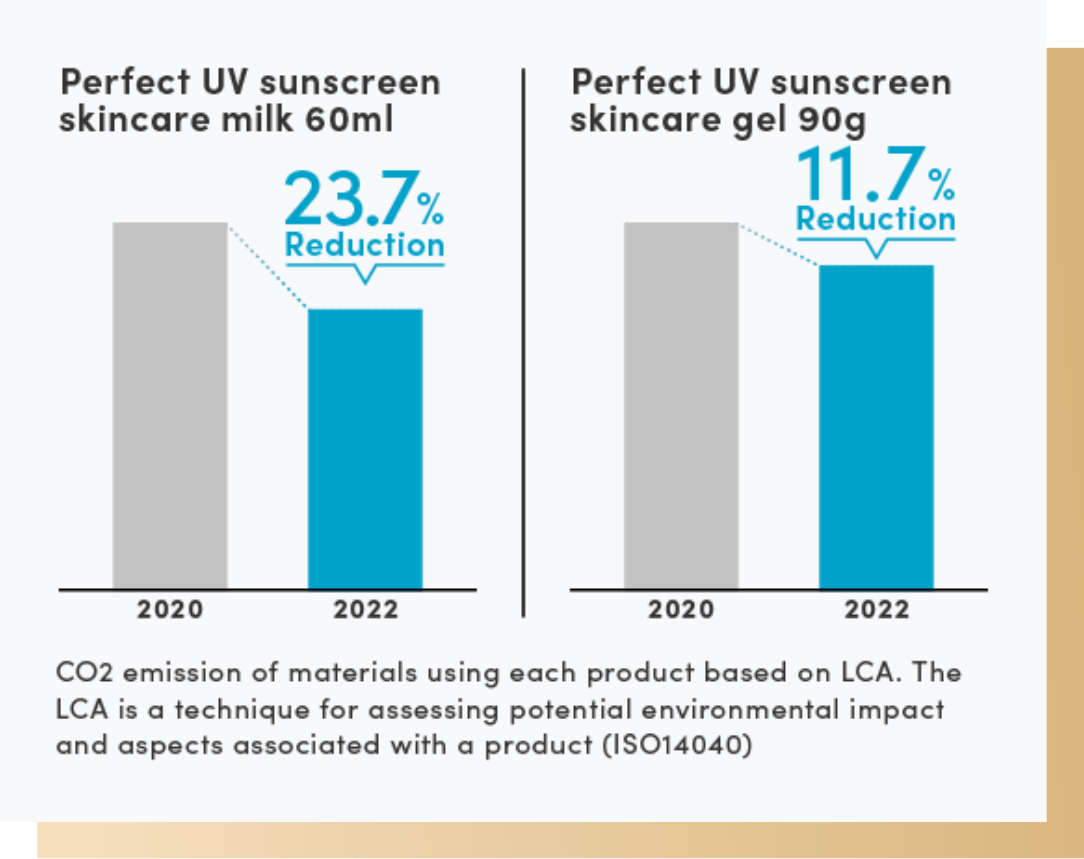 Perfect UV sunscreen skincare milk 60ml

23.7%
Reduction

2020
2022

Perfect UV sunscreen skincare gel 90g

11.7%
Reduction

2020
2022

CO2 emission of materials using each product based on LCA. The LCA is a technique for assessing potential environmental impact and aspects associated with a product (ISO14040)